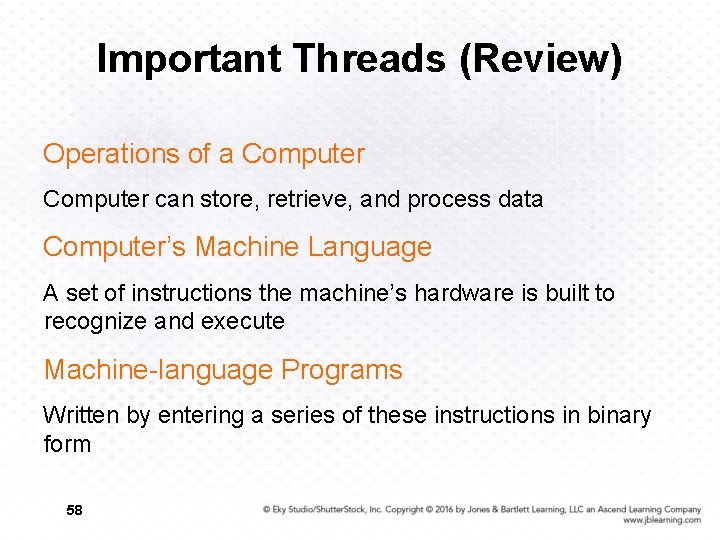 Important Threads (Review)

Operations of a Computer

Computer can store, retrieve, and process data

Computer’s Machine Language

A set of instructions the machine’s hardware is built to recognize and execute

Machine-language Programs

Written by entering a series of these instructions in binary form

58

© Eky Studio/ShutterStock, Inc. Copyright © 2016 by Jones & Bartlett Learning, LLC an Ascend Learning Company www.jblearning.com